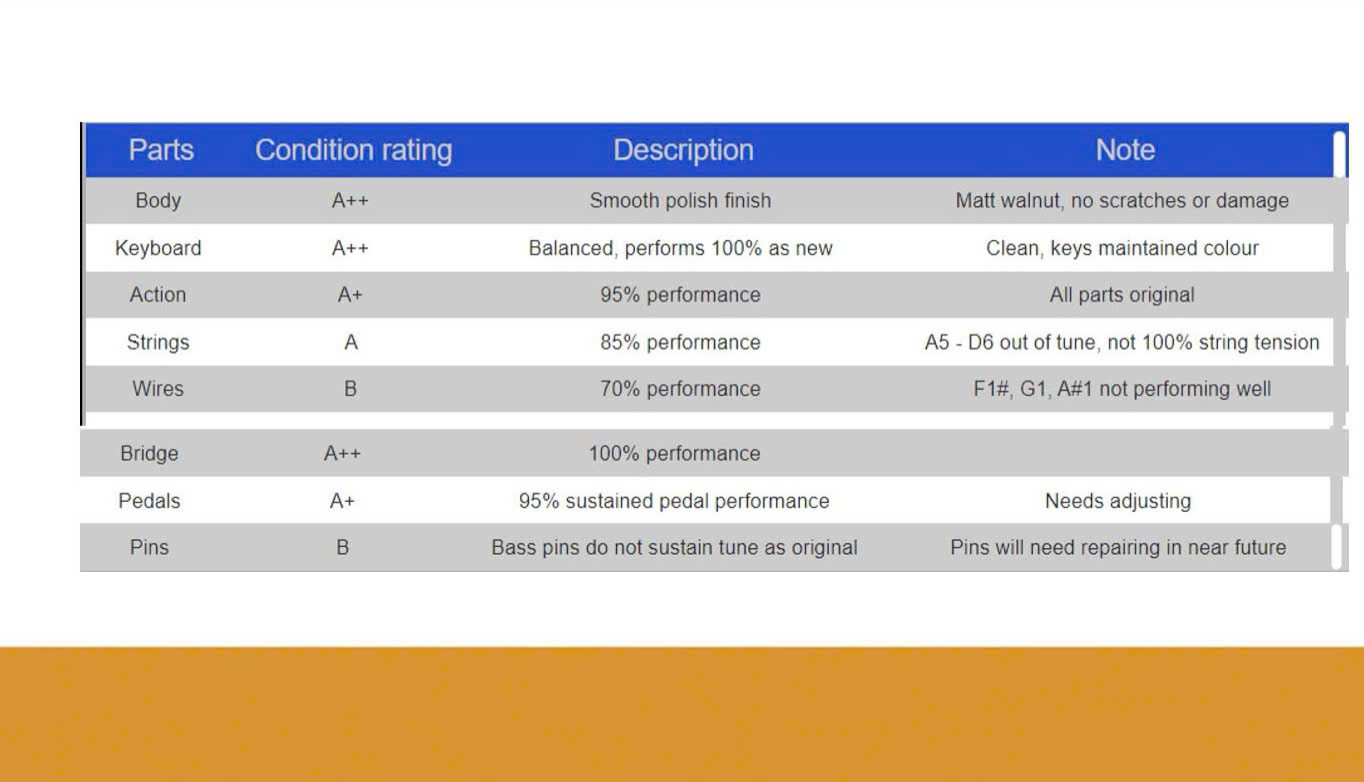 | Parts | Condition rating | Description | Note |
|---|---|---|---|
| Body | A++ | Smooth polish finish | Matt walnut, no scratches or damage |
| Keyboard | A++ | Balanced, performs 100% as new | Clean, keys maintained colour |
| Action | A+ | 95% performance | All parts original |
| Strings | A | 85% performance | A5 - D6 out of tune, not 100% string tension |
| Wires | B | 70% performance | F1#, G1, A#1 not performing well |
| Bridge | A++ | 100% performance | |
| Pedals | A+ | 95% sustained pedal performance | Needs adjusting |
| Pins | B | Bass pins do not sustain tune as original | Pins will need repairing in near future |